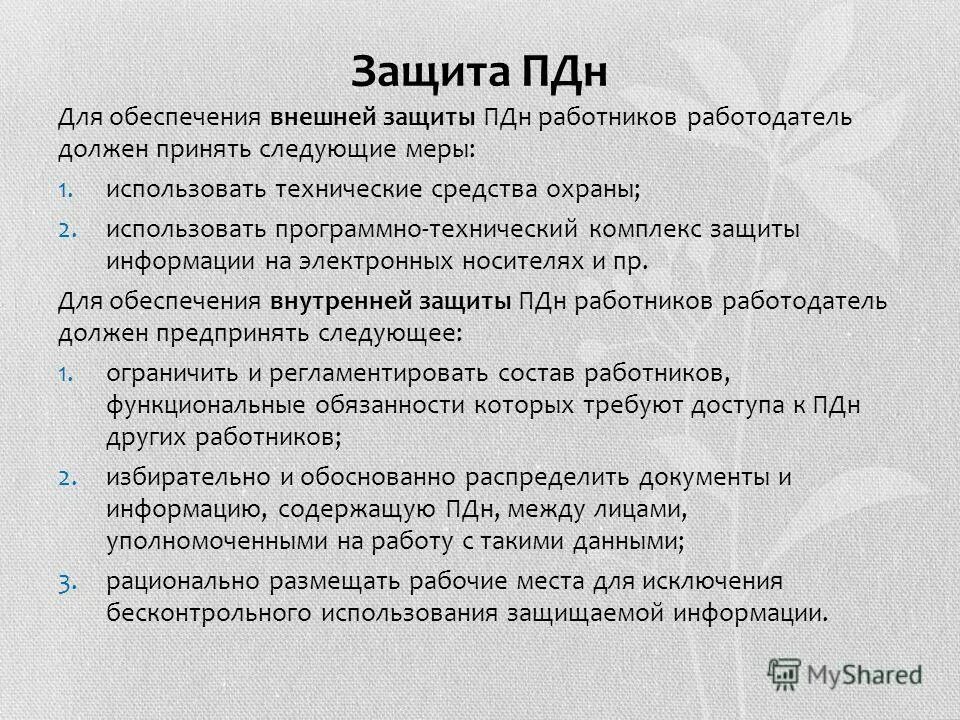 Защита ПДн

Для обеспечения внешней защиты ПДн работников работодатель должен принять следующие меры:

1. использовать технические средства охраны;

2. использовать программно-технический комплекс защиты информации на электронных носителях и пр.

Для обеспечения внутренней защиты ПДн работников работодатель должен предпринять следующее:

1. ограничить и регламентировать состав работников, функциональные обязанности которых требуют доступа к ПДн других работников;

2. избирательно и обоснованно распределить документы и информацию, содержащую ПДн, между лицами, уполномоченными на работу с такими данными;

3. рационально размещать рабочие места для исключения бесконтрольного использования защищаемой информации.

MyShared